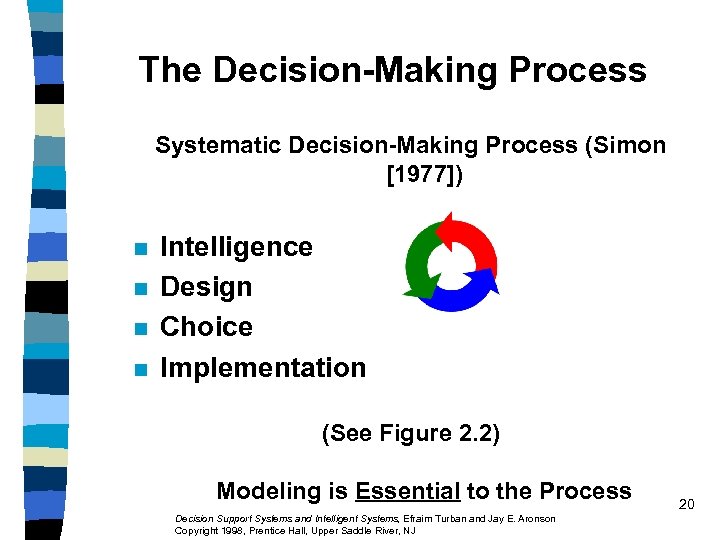 The Decision-Making Process

Systematic Decision-Making Process (Simon [1977])

- Intelligence
- Design
- Choice
- Implementation

(See Figure 2.2)

Modeling is Essential to the Process

20

Decision Support Systems and Intelligent Systems, Efraim Turban and Jay E. Aronson
Copyright 1998, Prentice Hall, Upper Saddle River, NJ